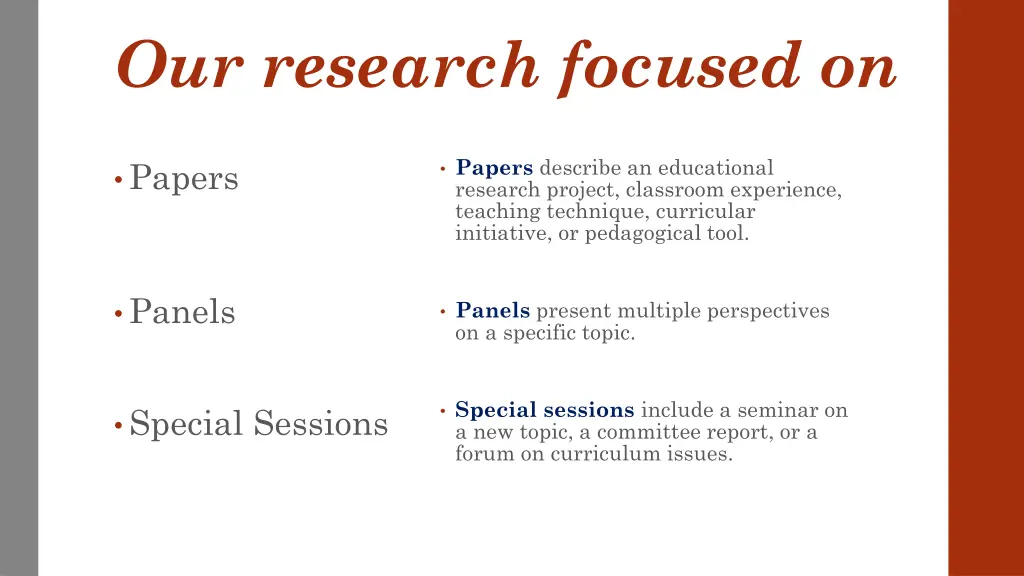 Our research focused on

• Papers

• Panels

• Special Sessions

• Papers describe an educational research project, classroom experience, teaching technique, curricular initiative, or pedagogical tool.

• Panels present multiple perspectives on a specific topic.

• Special sessions include a seminar on a new topic, a committee report, or a forum on curriculum issues.